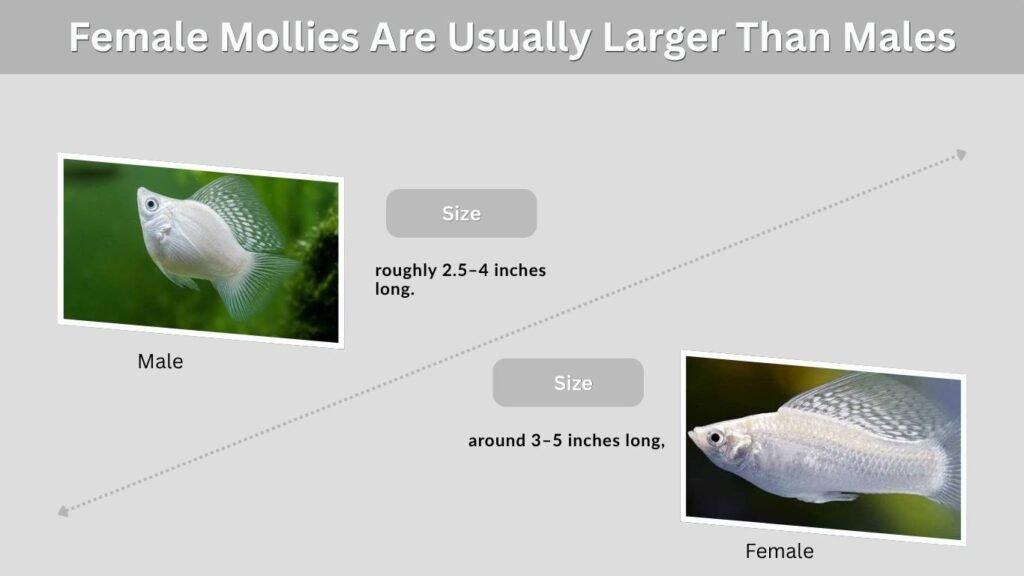 Female Mollies Are Usually Larger Than Males

Size

roughly 2.5–4 inches long.

Male

Size

around 3–5 inches long,

Female